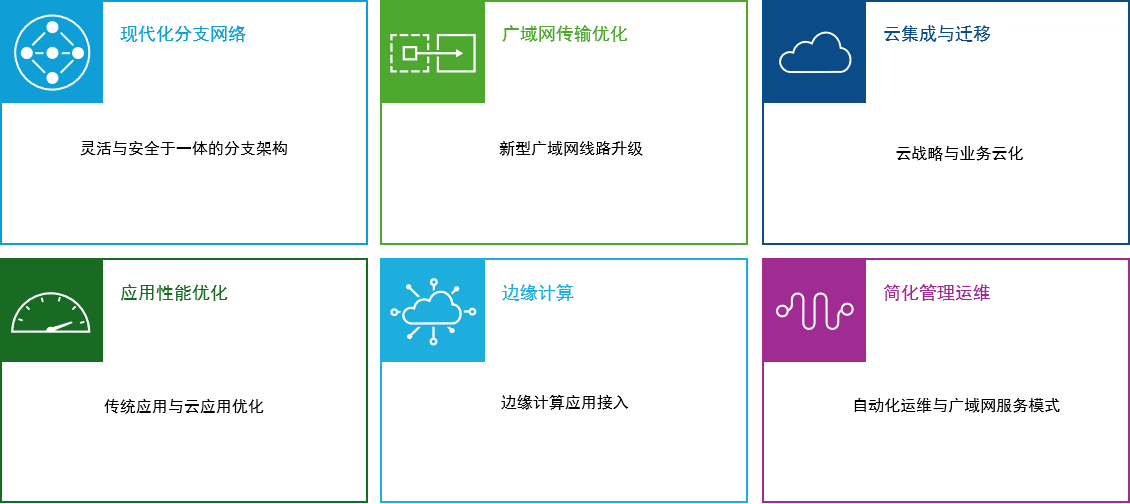 现代化分支网络

灵活与安全于一体的分支架构

广域网传输优化

新型广域网线路升级

云集成与迁移

云战略与业务云化

应用性能优化

传统应用与云应用优化

边缘计算

边缘计算应用接入

简化管理运维

自动化运维与广域网服务模式